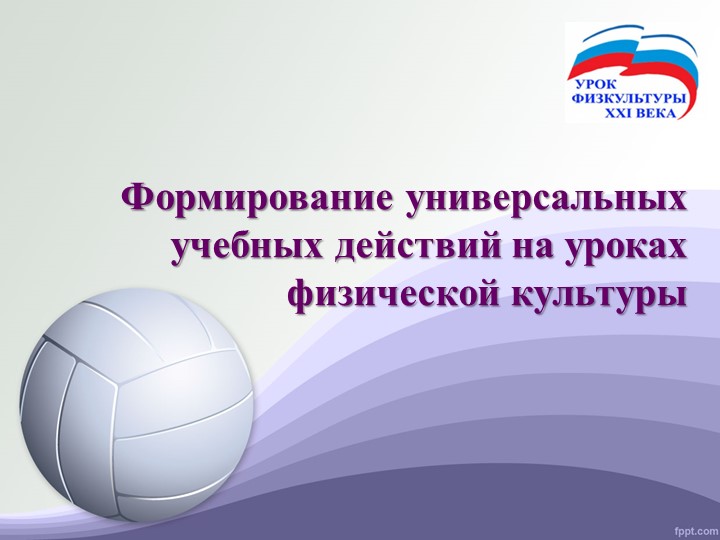 УРОК
ФИЗКУЛЬТУРЫ
XXI ВЕКА

Формирование универсальных учебных действий на уроках физической культуры

fppt.com